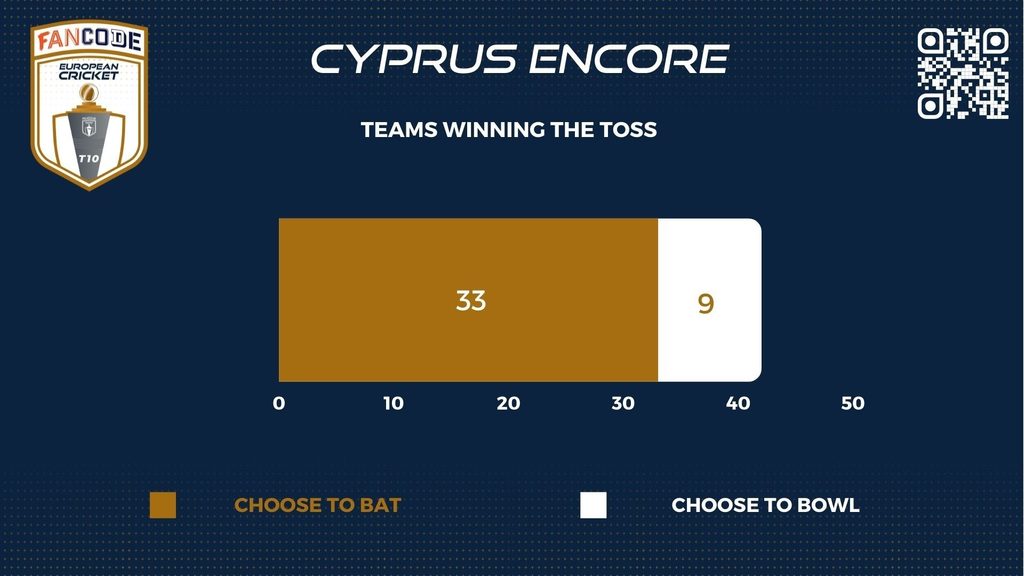 FANCODE
EUROPEAN CRICKET
T10

CYPRUS ENCORE

TEAMS WINNING THE TOSS

33
9

0 10 20 30 40 50

CHOOSE TO BAT
CHOOSE TO BOWL